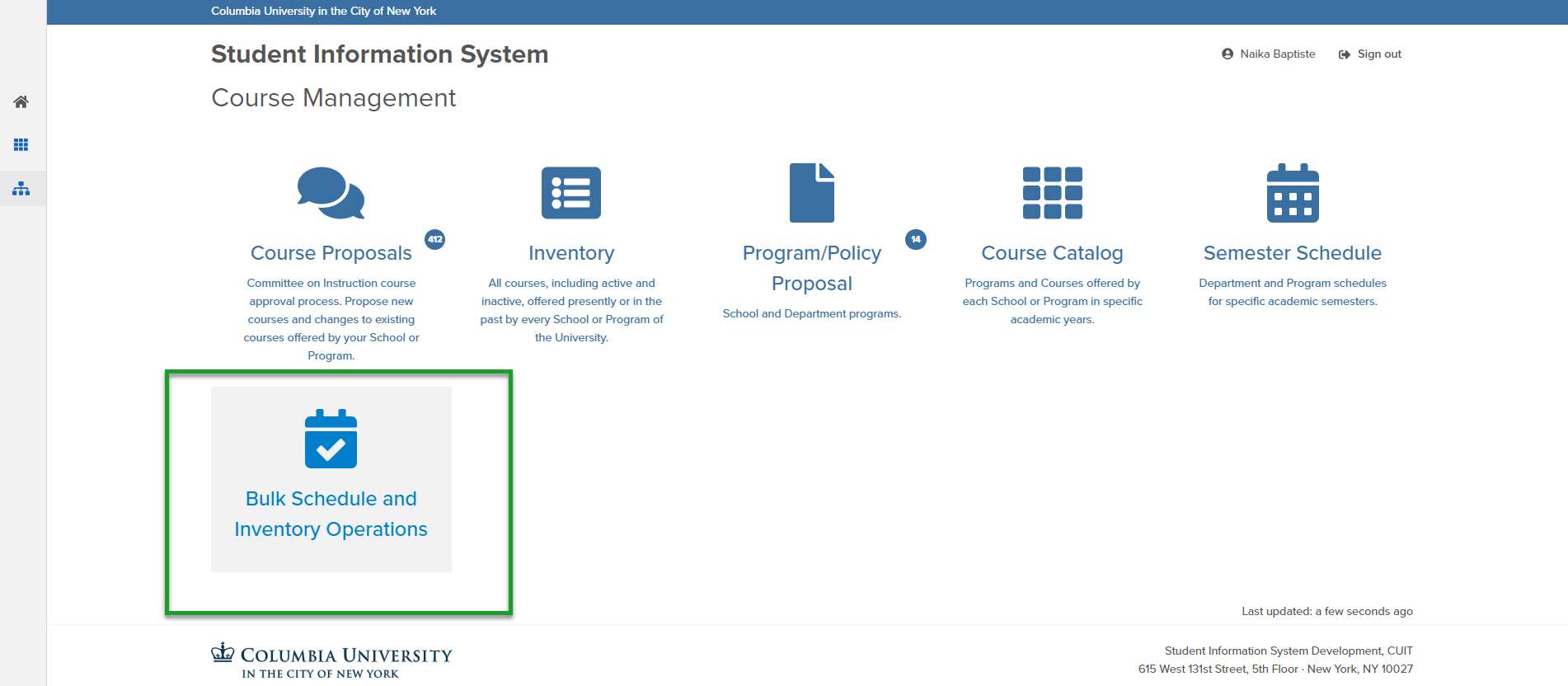 Columbia University in the City of New York

Student Information System

Naika Baptiste Sign out

Course Management

412

Course Proposals

Committee on Instruction course approval process. Propose new courses and changes to existing courses offered by your School or Program.

Inventory

All courses, including active and inactive, offered presently or in the past by every School or Program of the University.

14

Program/Policy Proposal

School and Department programs.

Course Catalog

Programs and Courses offered by each School or Program in specific academic years.

Semester Schedule

Department and Program schedules for specific academic semesters.

Bulk Schedule and Inventory Operations

Last updated: a few seconds ago

COLUMBIA UNIVERSITY
IN THE CITY OF NEW YORK

Student Information System Development, CUIT
615 West 131st Street, 5th Floor · New York, NY 10027